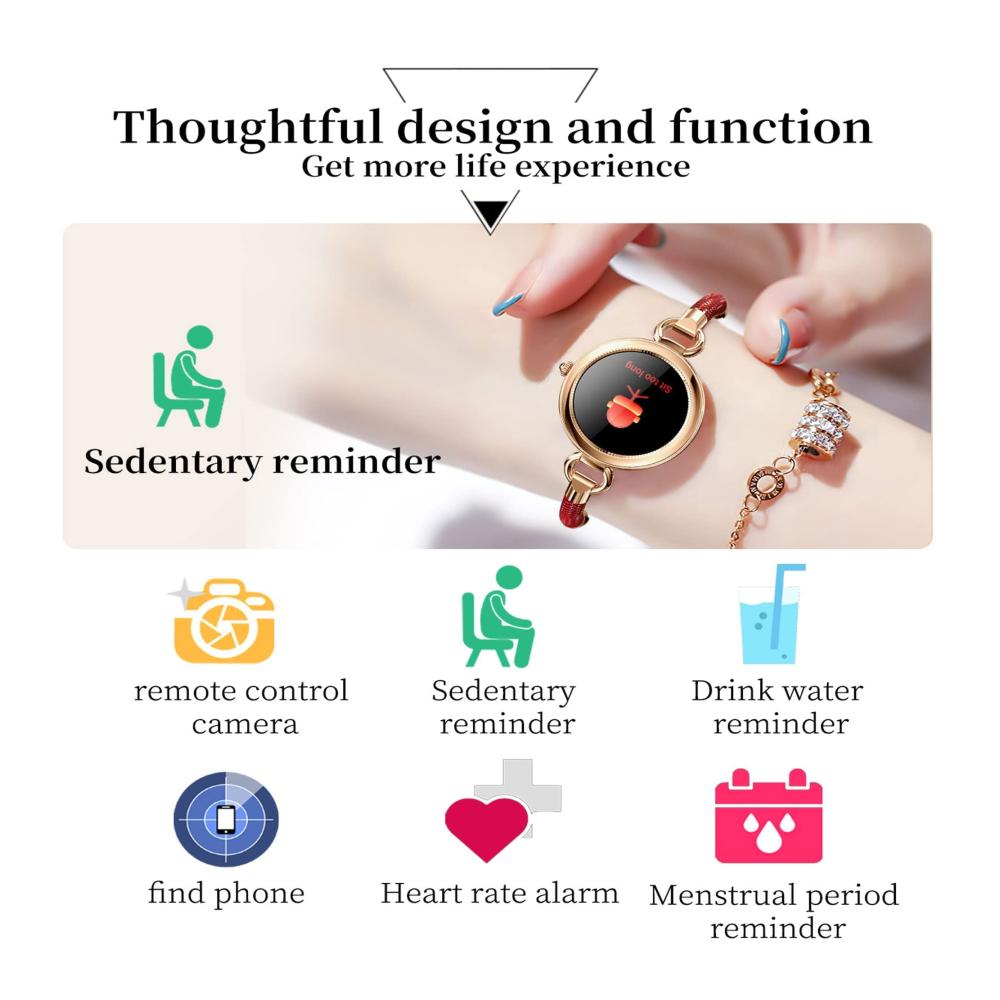 Thoughtful design and function
Get more life experience

Sedentary reminder

Sit too long

remote control camera

Sedentary reminder

Drink water reminder

find phone

Heart rate alarm

Menstrual period reminder